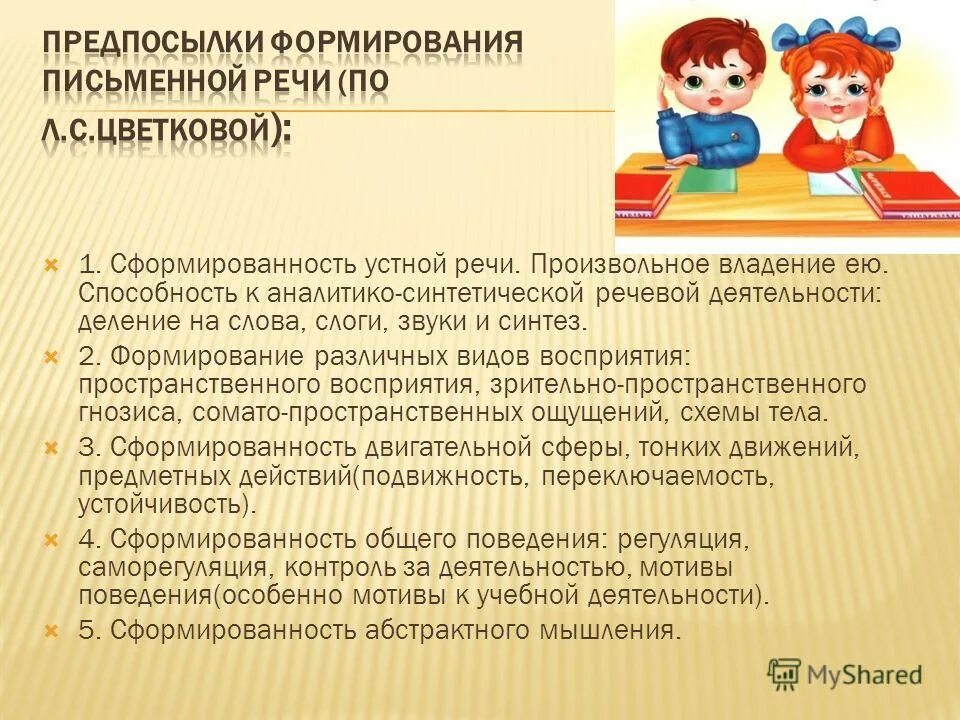 ПРЕДПОСЫЛКИ ФОРМИРОВАНИЯ ПИСЬМЕННОЙ РЕЧИ (ПО Л.С.ЦВЕТКОВОЙ):

1. Сформированность устной речи. Произвольное владение ею. Способность к аналитико-синтетической речевой деятельности: деление на слова, слоги, звуки и синтез.

2. Формирование различных видов восприятия: пространственного восприятия, зрительно-пространственного гнозиса, сомато-пространственных ощущений, схемы тела.

3. Сформированность двигательной сферы, тонких движений, предметных действий(подвижность, переключаемость, устойчивость).

4. Сформированность общего поведения: регуляция, саморегуляция, контроль за деятельностью, мотивы поведения(особенно мотивы к учебной деятельности).

5. Сформированность абстрактного мышления.

MyShared